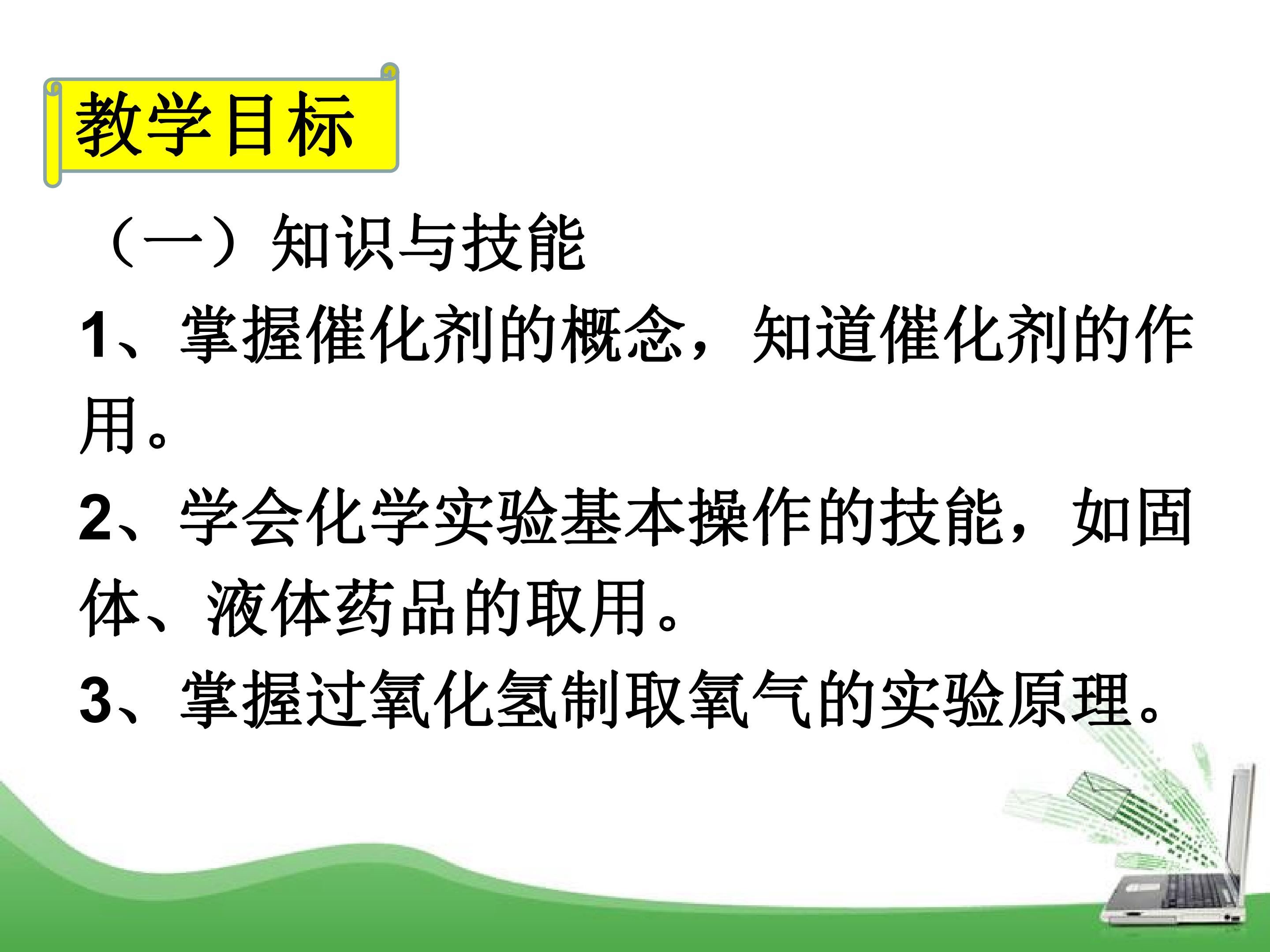 教学目标

（一）知识与技能

1、掌握催化剂的概念，知道催化剂的作用。

2、学会化学实验基本操作的技能，如固体、液体药品的取用。

3、掌握过氧化氢制取氧气的实验原理。